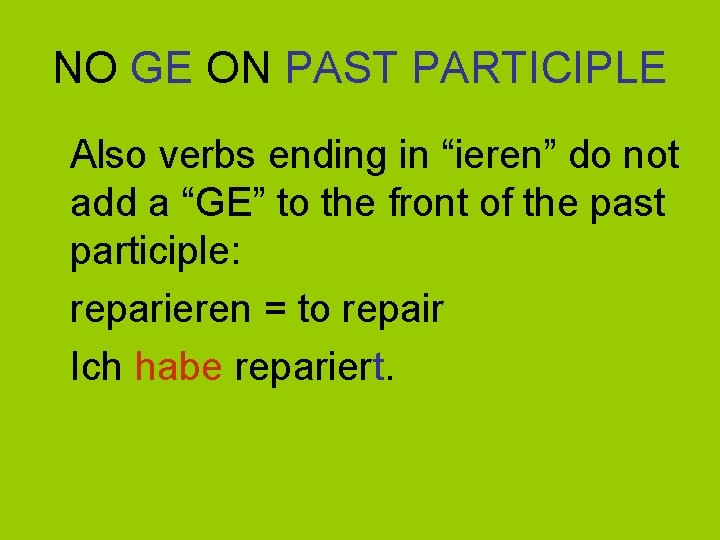 NO GE ON PAST PARTICIPLE

Also verbs ending in “ieren” do not add a “GE” to the front of the past participle:

reparieren = to repair

Ich habe repariert.